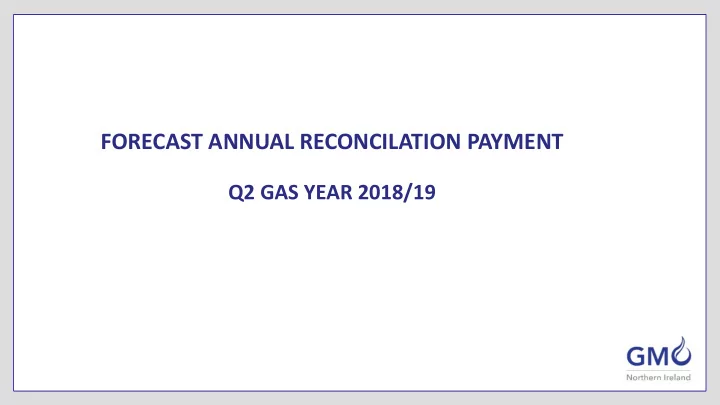 FORECAST ANNUAL RECONCILATION PAYMENT

Q2 GAS YEAR 2018/19

GMO
Northern Ireland